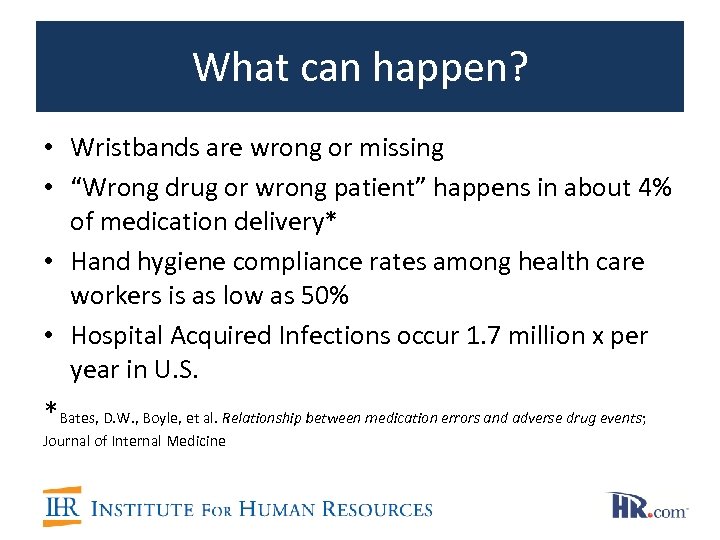 What can happen?

• Wristbands are wrong or missing
• "Wrong drug or wrong patient" happens in about 4% of medication delivery*
• Hand hygiene compliance rates among health care workers is as low as 50%
• Hospital Acquired Infections occur 1.7 million x per year in U.S.

*Bates, D.W., Boyle, et al. Relationship between medication errors and adverse drug events; Journal of Internal Medicine

IHR INSTITUTE FOR HUMAN RESOURCES

HR.com